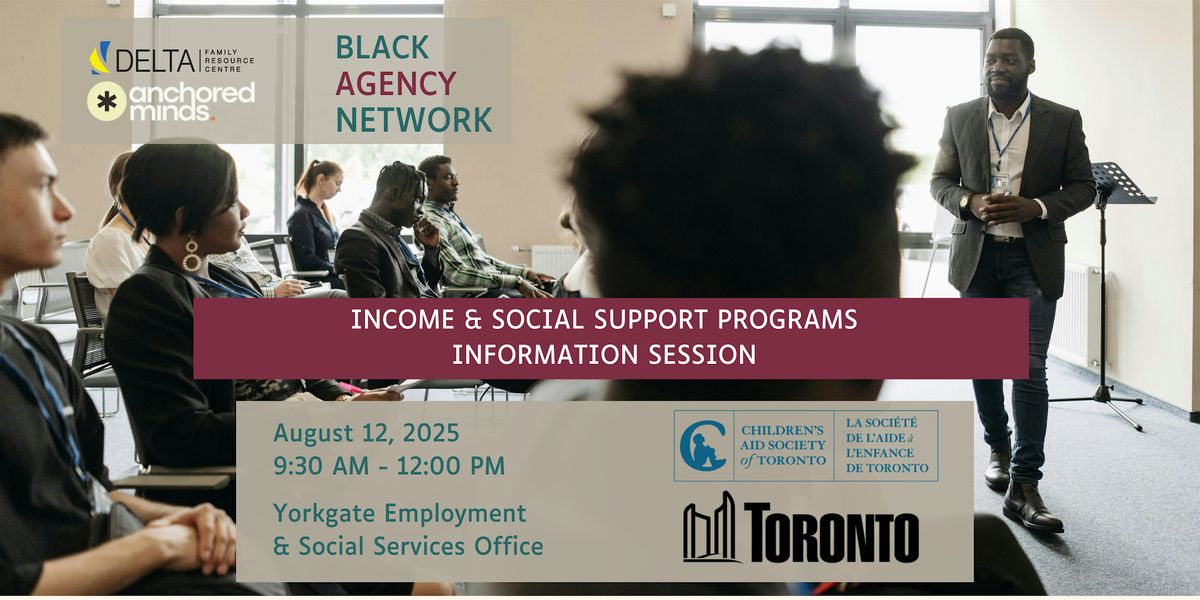 DELTA FAMILY RESOURCE CENTRE

anchored minds.

BLACK AGENCY NETWORK

INCOME & SOCIAL SUPPORT PROGRAMS INFORMATION SESSION

August 12, 2025
9:30 AM - 12:00 PM

Yorkgate Employment & Social Services Office

CHILDREN'S AID SOCIETY of TORONTO

LA SOCIÉTÉ DE L'AIDE à L'ENFANCE DE TORONTO

TORONTO